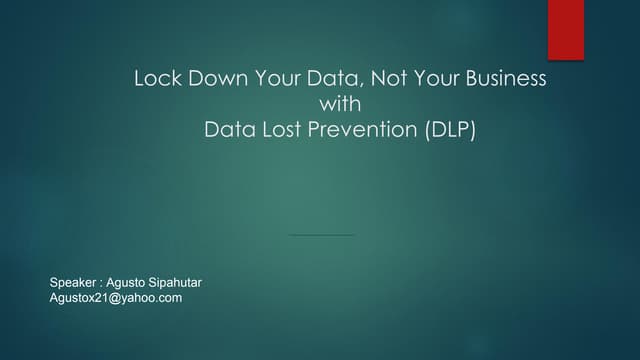 Lock Down Your Data, Not Your Business
with
Data Lost Prevention (DLP)

Speaker : Agusto Sipahutar
Agustox21@yahoo.com